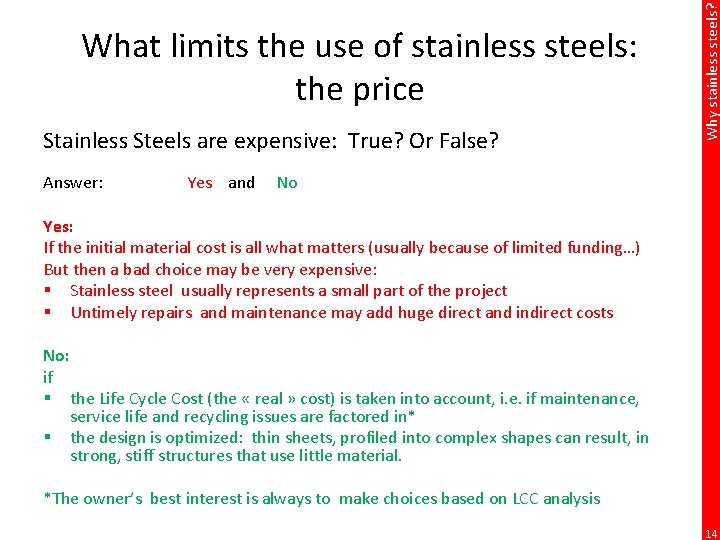 What limits the use of stainless steels: the price

Stainless Steels are expensive: True? Or False?

Answer: Yes and No

Yes:
If the initial material cost is all what matters (usually because of limited funding…)
But then a bad choice may be very expensive:
▪ Stainless steel usually represents a small part of the project
▪ Untimely repairs and maintenance may add huge direct and indirect costs

No:
if
▪ the Life Cycle Cost (the « real » cost) is taken into account, i.e. if maintenance, service life and recycling issues are factored in*
▪ the design is optimized: thin sheets, profiled into complex shapes can result, in strong, stiff structures that use little material.

*The owner's best interest is always to make choices based on LCC analysis

Why stainless steels?

14